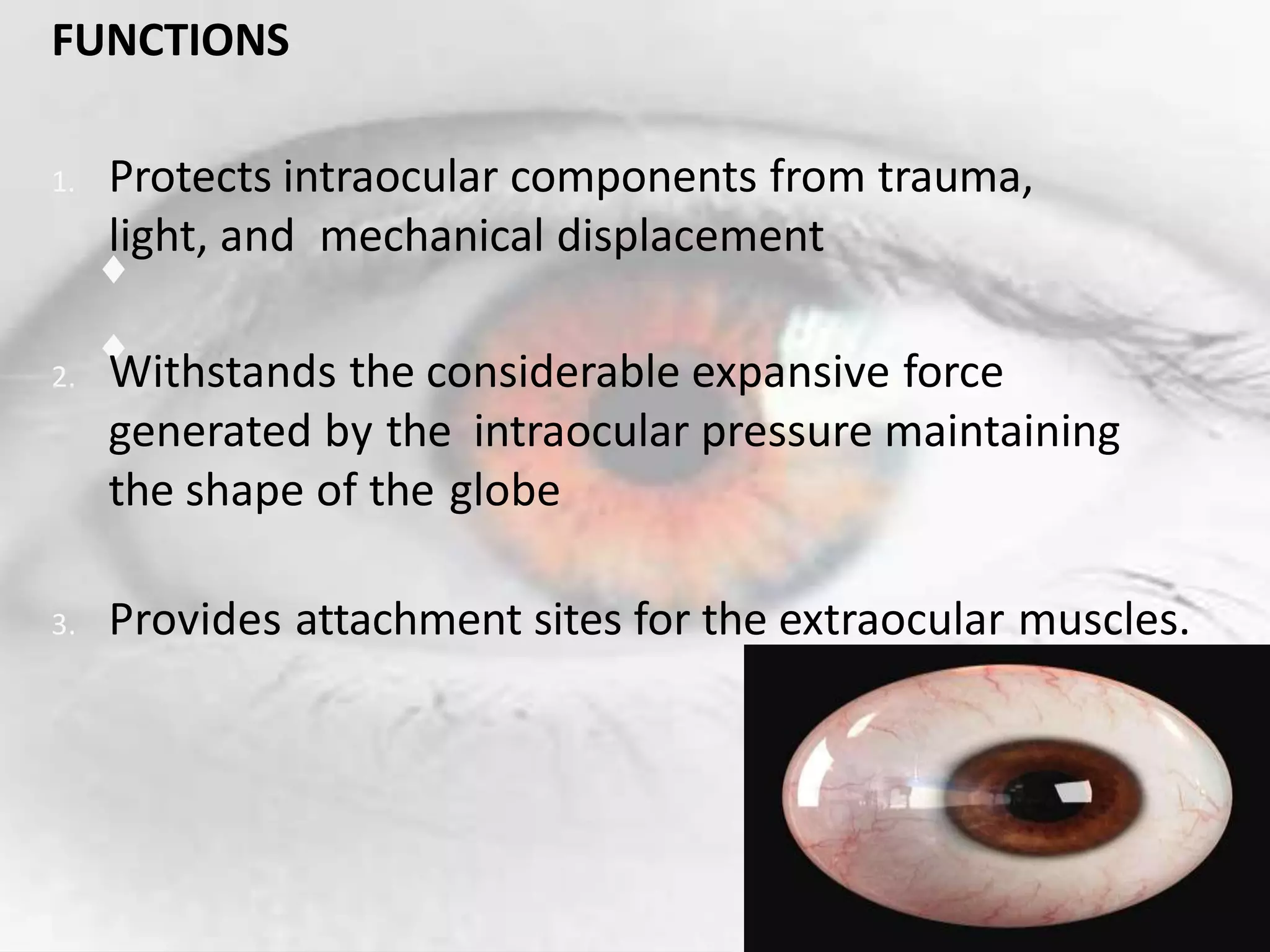 FUNCTIONS

1. Protects intraocular components from trauma, light, and mechanical displacement

2. Withstands the considerable expansive force generated by the intraocular pressure maintaining the shape of the globe

3. Provides attachment sites for the extraocular muscles.